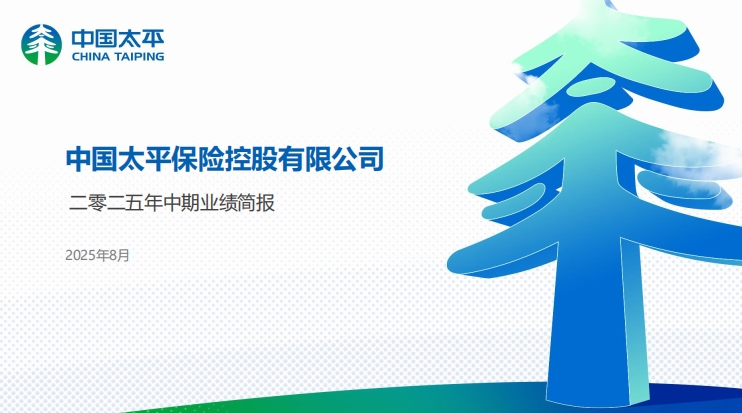 中国太平
CHINA TAIPING

中国太平保险控股有限公司

二零二五年中期业绩简报

2025年8月